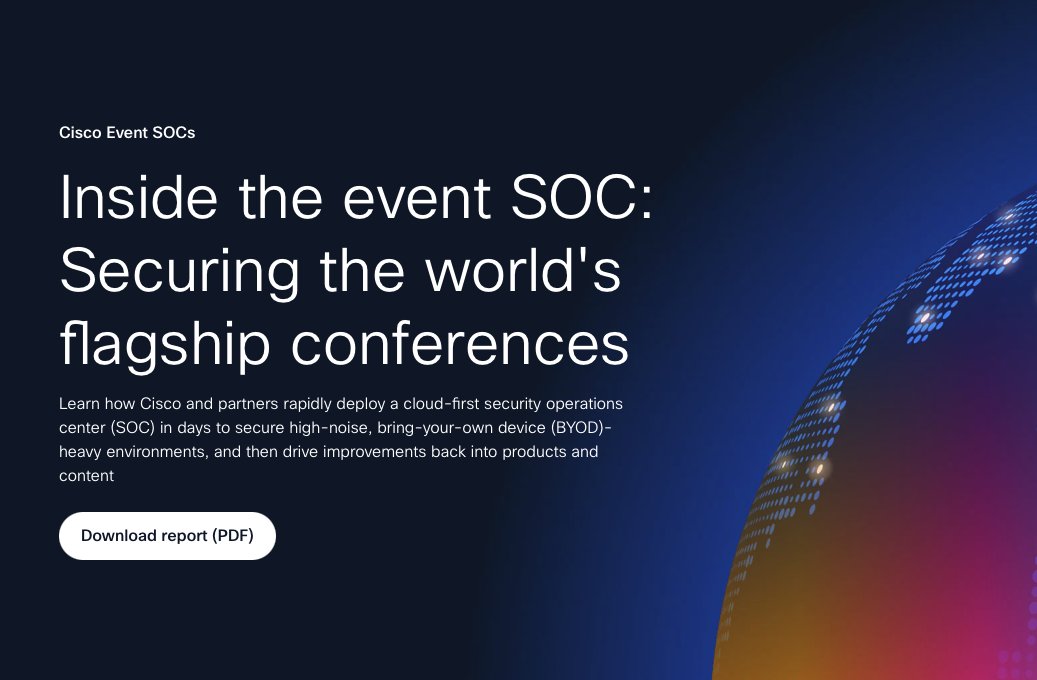 Cisco Event SOCs

Inside the event SOC: Securing the world's flagship conferences

Learn how Cisco and partners rapidly deploy a cloud-first security operations center (SOC) in days to secure high-noise, bring-your-own device (BYOD)-heavy environments, and then drive improvements back into products and content

Download report (PDF)